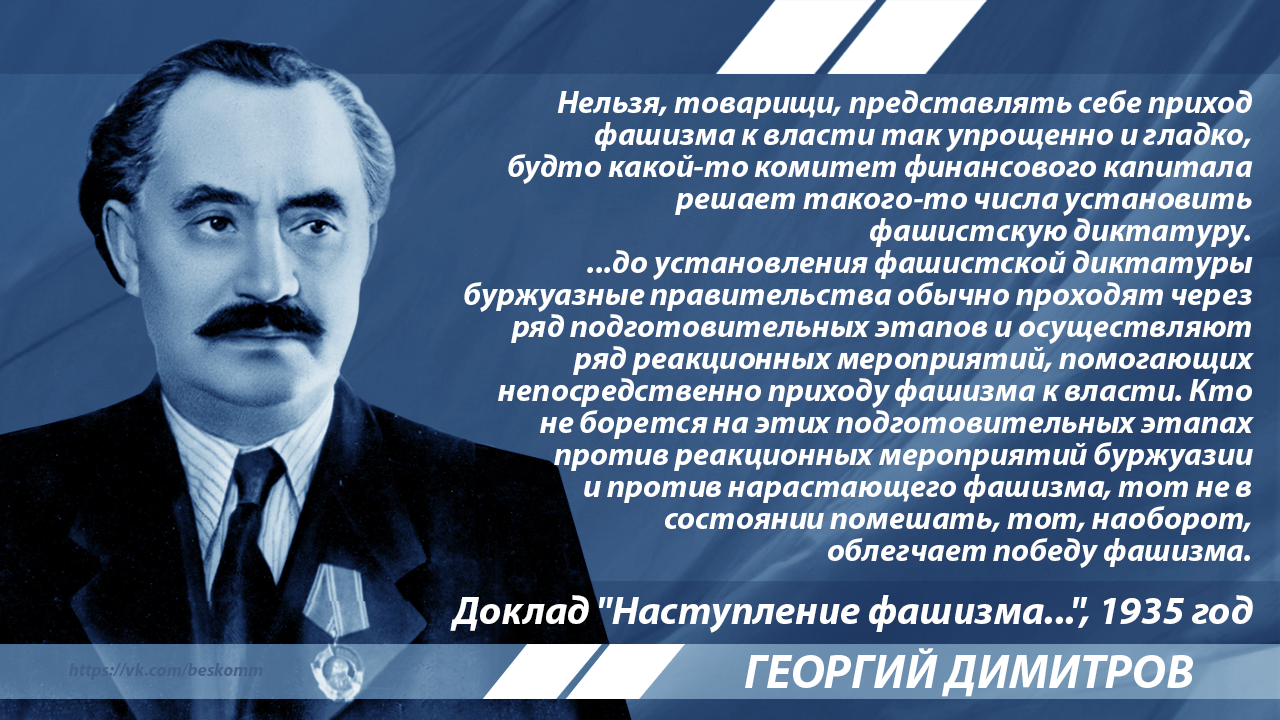 Нельзя, товарищи, представлять себе приход фашизма к власти так упрощенно и гладко, будто какой-то комитет финансового капитала решает такого-то числа установить фашистскую диктатуру.
...до установления фашистской диктатуры буржуазные правительства обычно проходят через ряд подготовительных этапов и осуществляют ряд реакционных мероприятий, помогающих непосредственно приходу фашизма к власти. Кто не борется на этих подготовительных этапах против реакционных мероприятий буржуазии и против нарастающего фашизма, тот не в состоянии помешать, тот, наоборот, облегчает победу фашизма.

Доклад "Наступление фашизма...", 1935 год

https://vk.com/beskomm

ГЕОРГИЙ ДИМИТРОВ